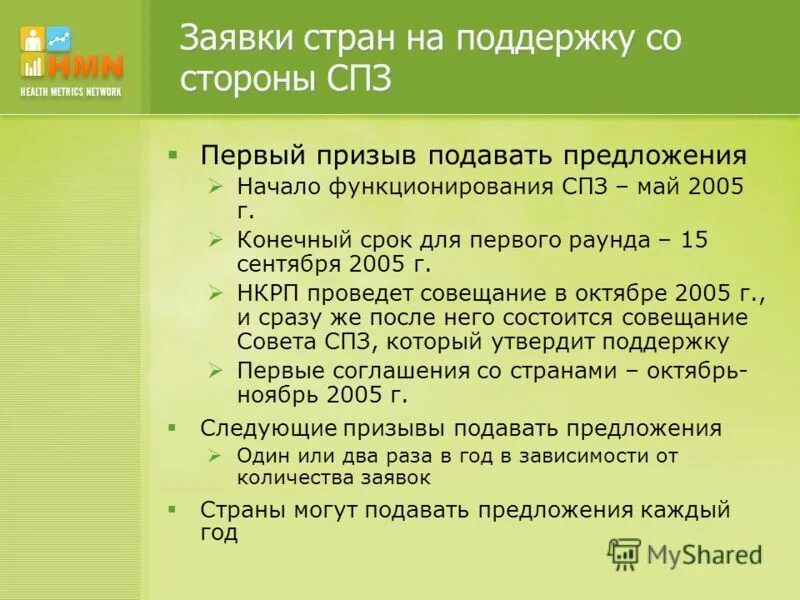 HMN
HEALTH METRICS NETWORK

Заявки стран на поддержку со стороны СПЗ

▪ Первый призыв подавать предложения
➢ Начало функционирования СПЗ – май 2005 г.
➢ Конечный срок для первого раунда – 15 сентября 2005 г.
➢ НКРП проведет совещание в октябре 2005 г., и сразу же после него состоится совещание Совета СПЗ, который утвердит поддержку
➢ Первые соглашения со странами – октябрь-ноябрь 2005 г.

▪ Следующие призывы подавать предложения
➢ Один или два раза в год в зависимости от количества заявок

▪ Страны могут подавать предложения каждый год

MyShared